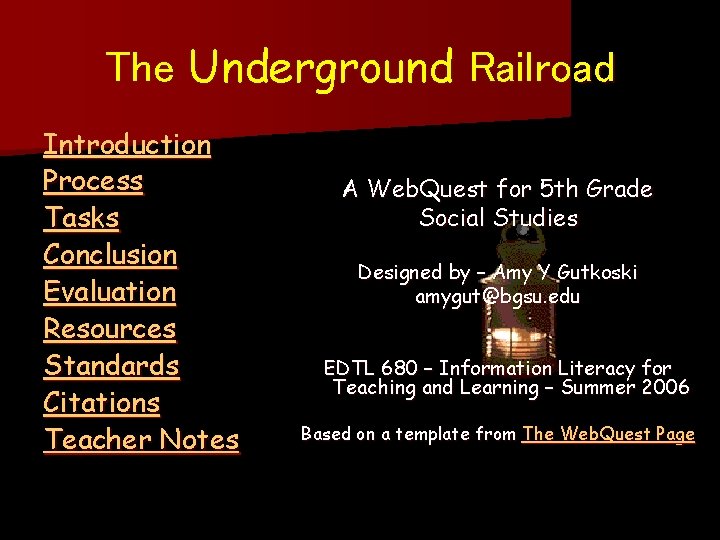 The Underground Railroad

Introduction
Process
Tasks
Conclusion
Evaluation
Resources
Standards
Citations
Teacher Notes

A WebQuest for 5th Grade Social Studies

Designed by – Amy Y Gutkoski
amygut@bgsu.edu

EDTL 680 – Information Literacy for Teaching and Learning – Summer 2006

Based on a template from The WebQuest Page